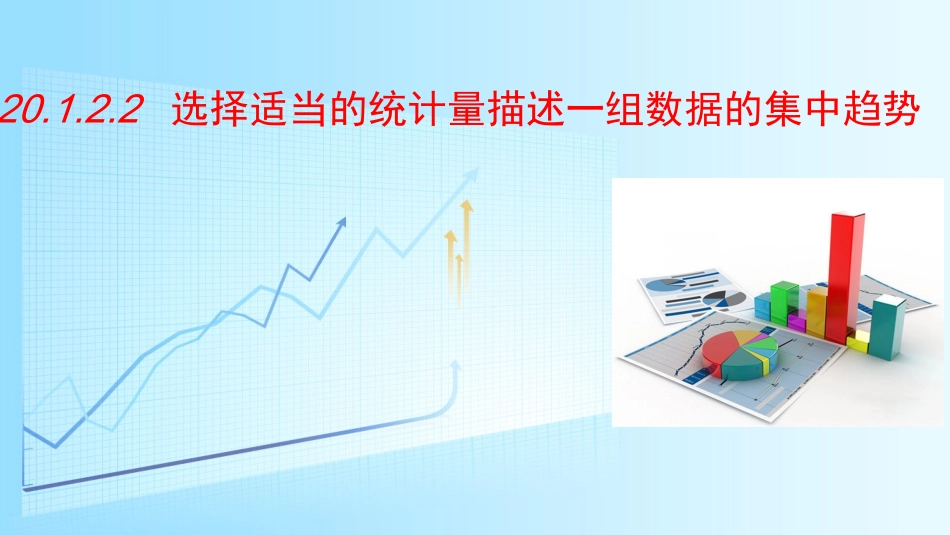 20.1.2.2 选择适当的统计量描述一组数据的集中趋势